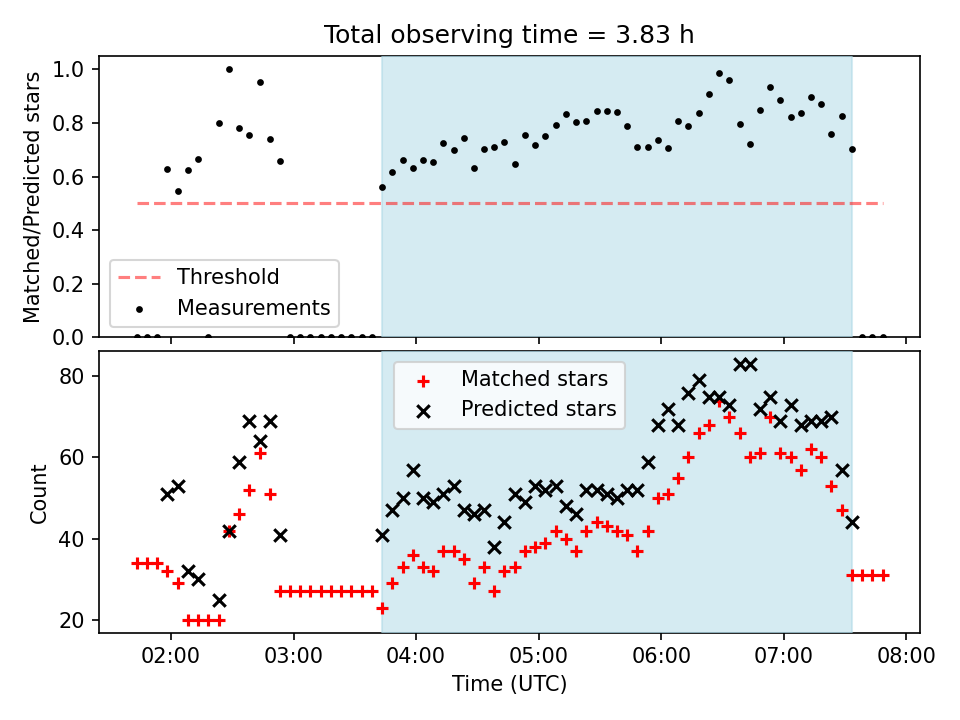 Total observing time = 3.83 h

Matched/Predicted stars

1.0
0.8
0.6
0.4
0.2
0.0

Threshold
Measurements

Count

80
60
40
20

Matched stars
Predicted stars

02:00 03:00 04:00 05:00 06:00 07:00 08:00

Time (UTC)